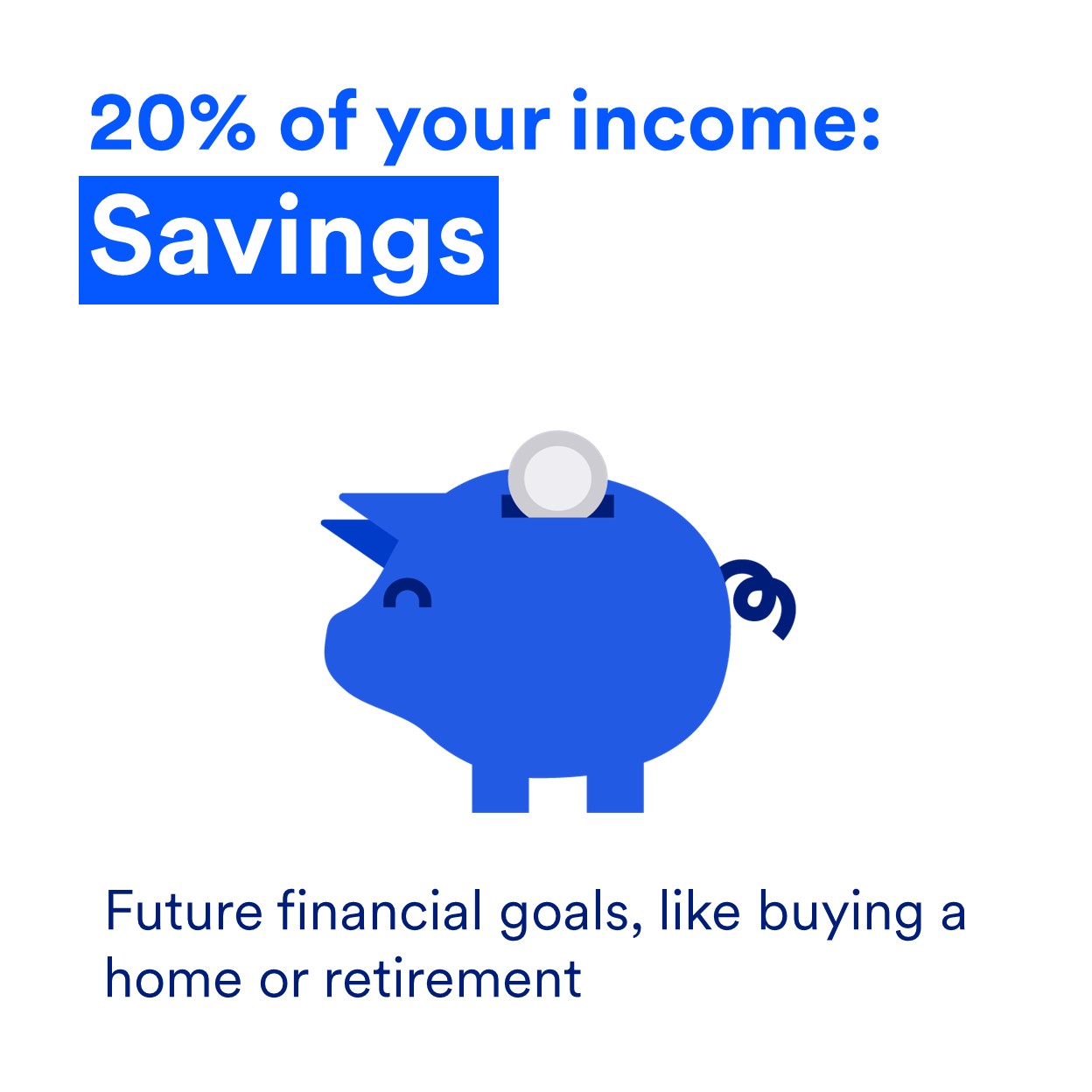 20% of your income:
Savings

Future financial goals, like buying a home or retirement